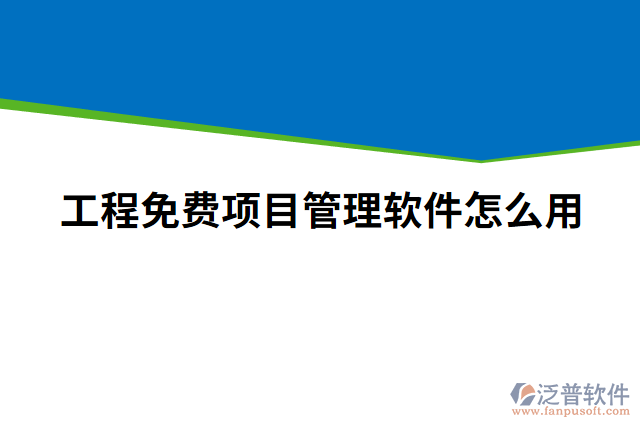 工程免费项目管理软件怎么用

泛普软件
www.fanpusoft.com